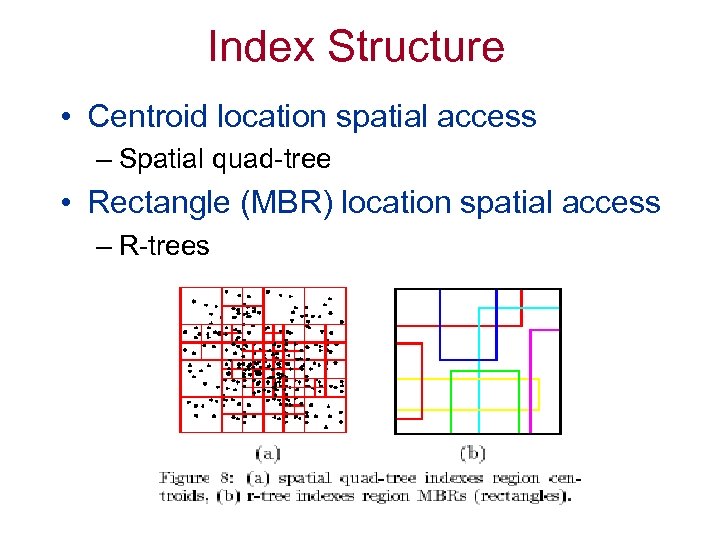 Index Structure

• Centroid location spatial access

– Spatial quad-tree

• Rectangle (MBR) location spatial access

– R-trees

(a)

(b)

Figure 8: (a) spatial quad-tree indexes region centroids, (b) r-tree indexes region MBRs (rectangles).